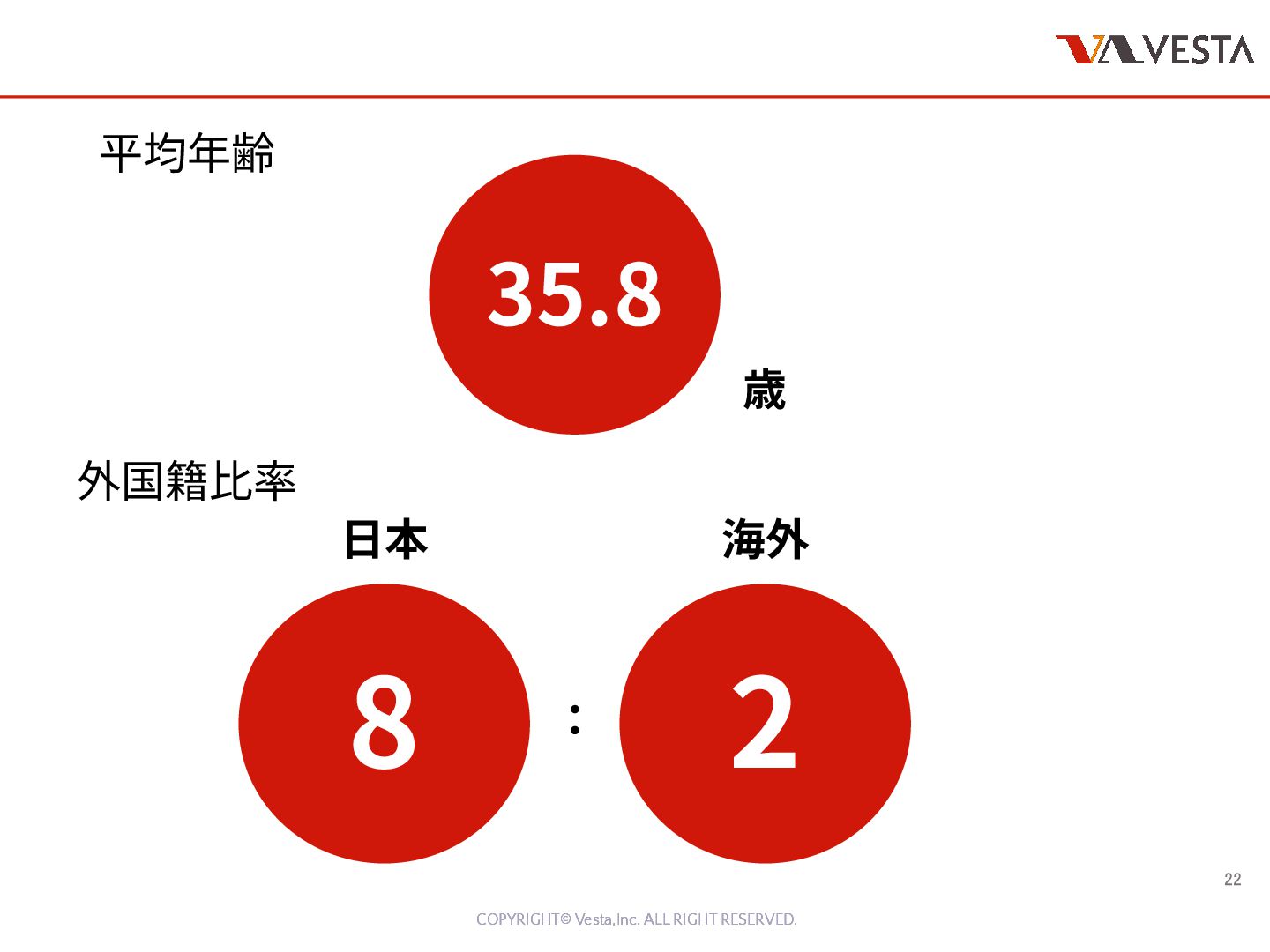 VESTA

平均年齢

35.8

歳

外国籍比率

日本

海外

8

:

2

22

COPYRIGHT© Vesta,Inc. ALL RIGHT RESERVED.